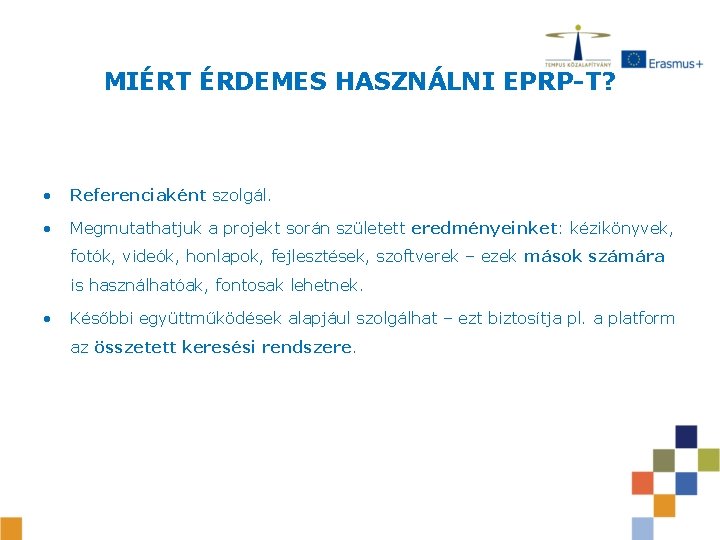 TEMPUS KÖZALAPÍTVÁNY

Erasmus+

MIÉRT ÉRDEMES HASZNÁLNI EPRP-T?

• Referenciaként szolgál.

• Megmutathatjuk a projekt során született eredményeinket: kézikönyvek, fotók, videók, honlapok, fejlesztések, szoftverek – ezek mások számára is használhatóak, fontosak lehetnek.

• Későbbi együttműködések alapjául szolgálhat – ezt biztosítja pl. a platform az összetett keresési rendszere.